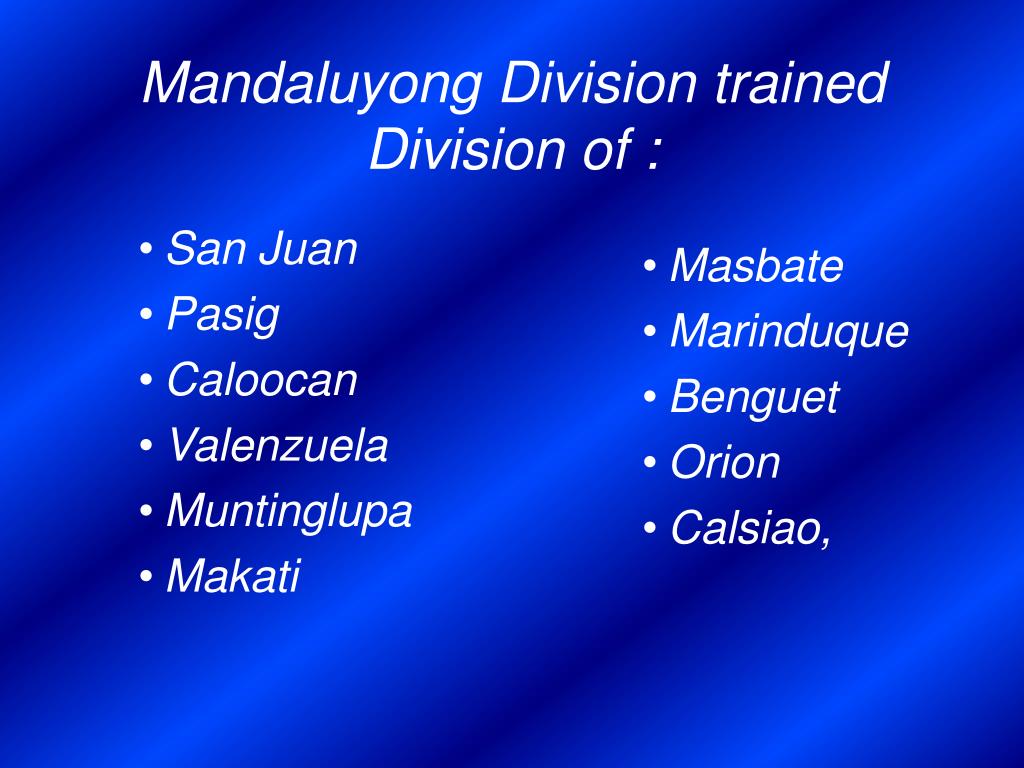 Mandaluyong Division trained Division of :

• San Juan
• Pasig
• Caloocan
• Valenzuela
• Muntinglupa
• Makati

• Masbate
• Marinduque
• Benguet
• Orion
• Calsiao,